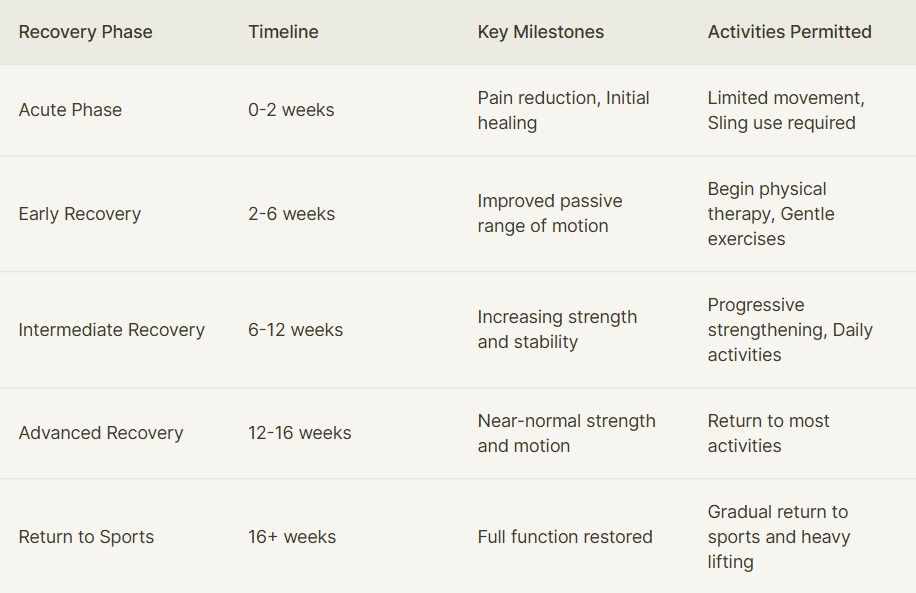 | Recovery Phase | Timeline | Key Milestones | Activities Permitted |
|---|---|---|---|
| Acute Phase | 0-2 weeks | Pain reduction, Initial healing | Limited movement, Sling use required |
| Early Recovery | 2-6 weeks | Improved passive range of motion | Begin physical therapy, Gentle exercises |
| Intermediate Recovery | 6-12 weeks | Increasing strength and stability | Progressive strengthening, Daily activities |
| Advanced Recovery | 12-16 weeks | Near-normal strength and motion | Return to most activities |
| Return to Sports | 16+ weeks | Full function restored | Gradual return to sports and heavy lifting |